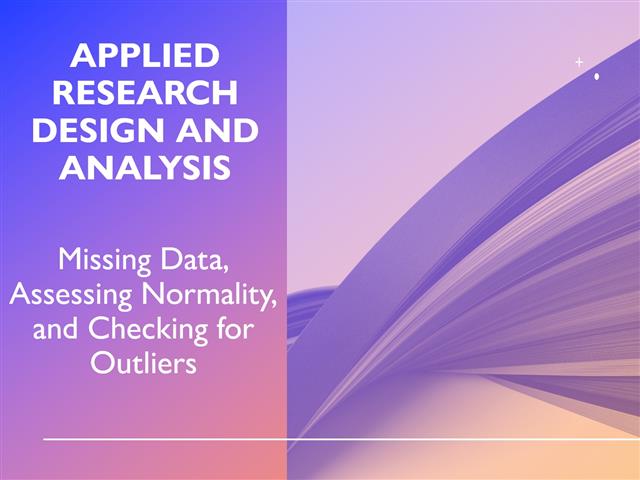 APPLIED RESEARCH DESIGN AND ANALYSIS

Missing Data, Assessing Normality, and Checking for Outliers